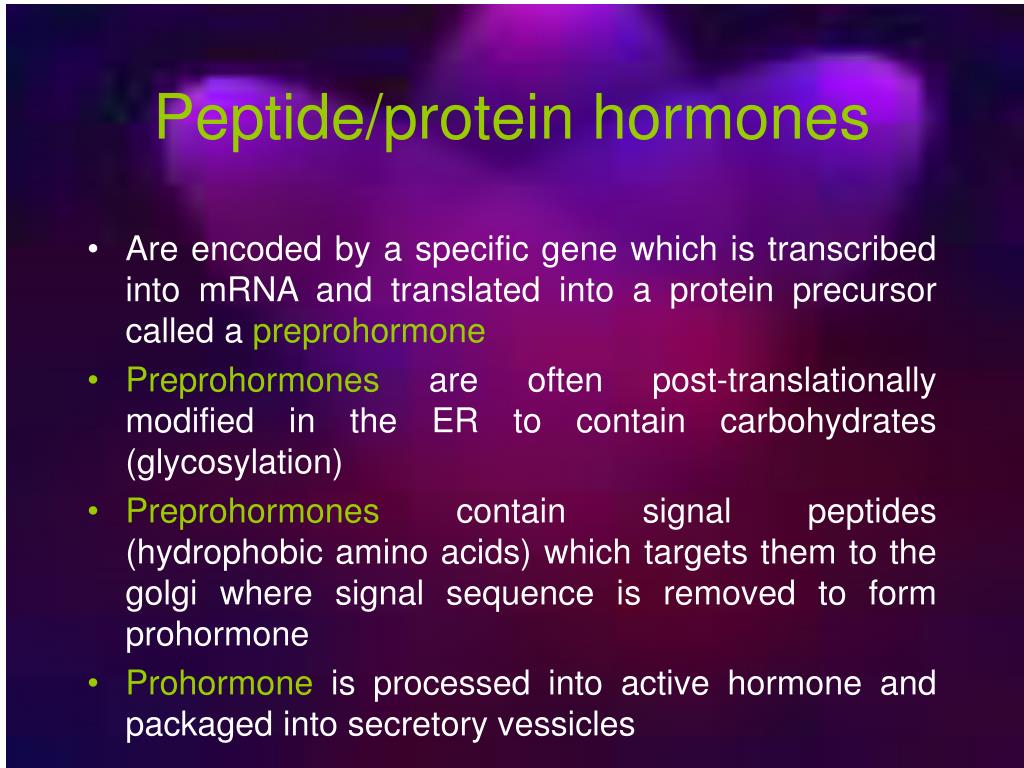 Peptide/protein hormones

• Are encoded by a specific gene which is transcribed into mRNA and translated into a protein precursor called a preprohormone
• Preprohormones are often post-translationally modified in the ER to contain carbohydrates (glycosylation)
• Preprohormones contain signal peptides (hydrophobic amino acids) which targets them to the golgi where signal sequence is removed to form prohormone
• Prohormone is processed into active hormone and packaged into secretory vessicles